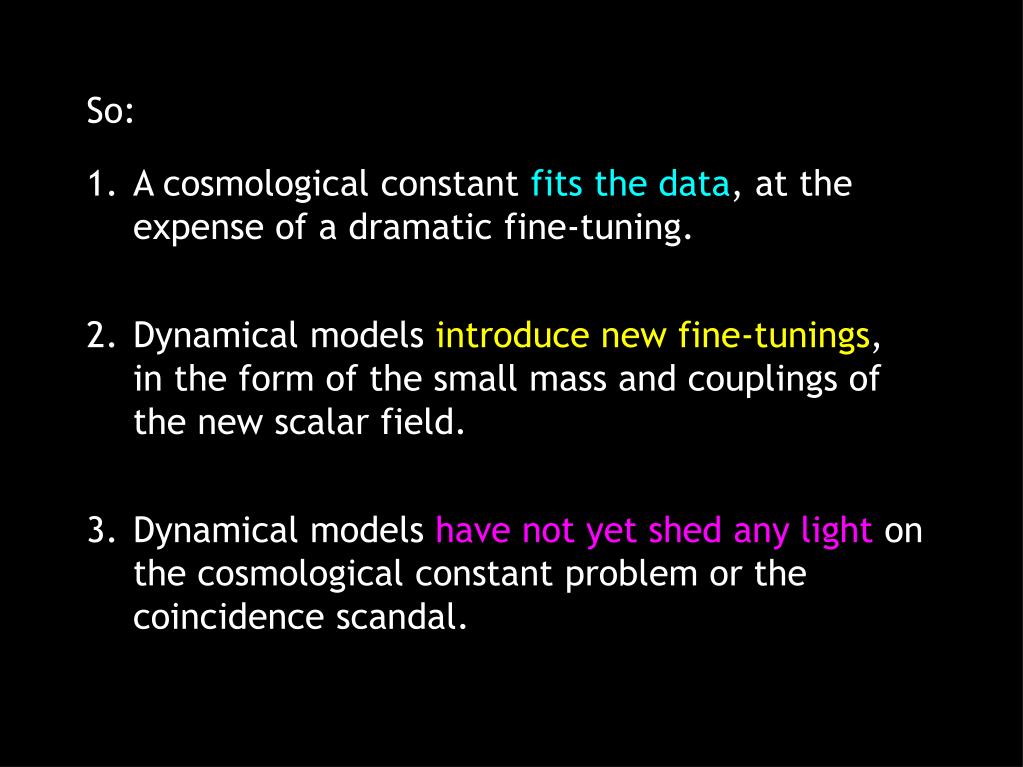 So:

1. A cosmological constant fits the data, at the expense of a dramatic fine-tuning.

2. Dynamical models introduce new fine-tunings, in the form of the small mass and couplings of the new scalar field.

3. Dynamical models have not yet shed any light on the cosmological constant problem or the coincidence scandal.